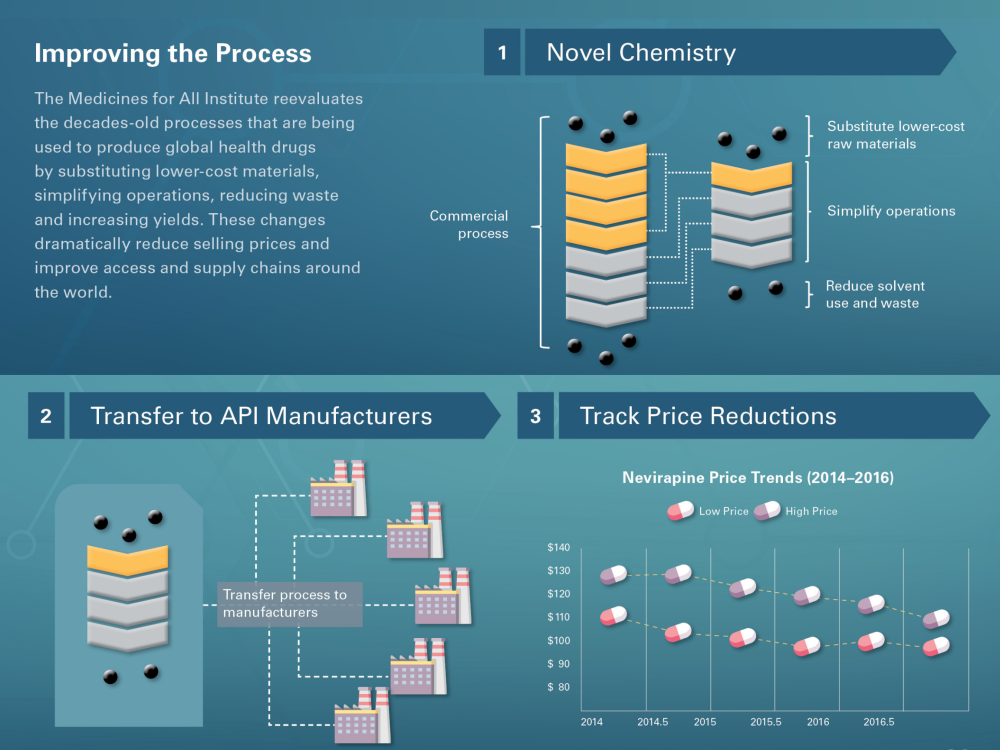 Improving the Process

The Medicines for All Institute reevaluates the decades-old processes that are being used to produce global health drugs by substituting lower-cost materials, simplifying operations, reducing waste and increasing yields. These changes dramatically reduce selling prices and improve access and supply chains around the world.

1 Novel Chemistry

Commercial process

Substitute lower-cost raw materials

Simplify operations

Reduce solvent use and waste

2 Transfer to API Manufacturers

Transfer process to manufacturers

3 Track Price Reductions

Nevirapine Price Trends (2014–2016)

Low Price High Price

$140
$130
$120
$110
$100
$ 90
$ 80

2014 2014.5 2015 2015.5 2016 2016.5